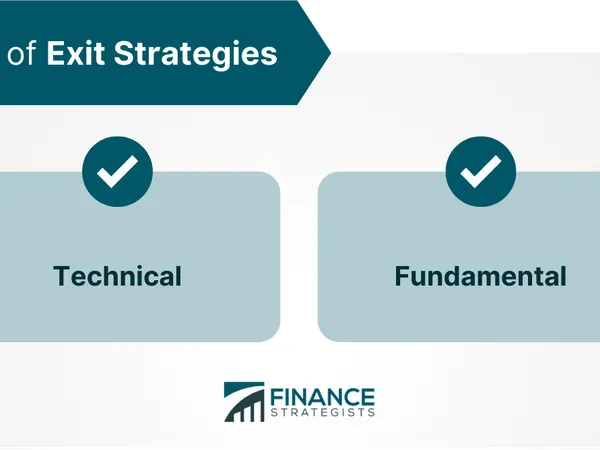 of Exit Strategies

Technical

Fundamental

FINANCE STRATEGISTS